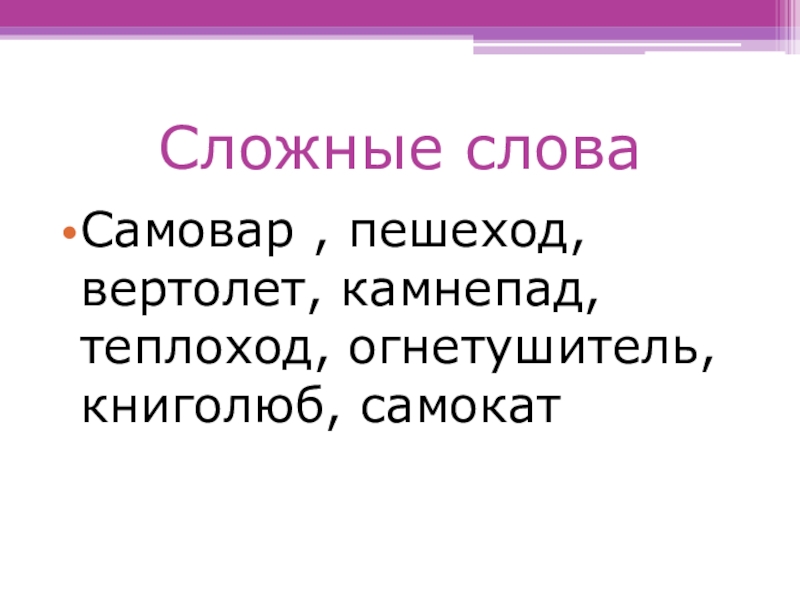 Сложные слова

• Самовар , пешеход, вертолет, камнепад, теплоход, огнетушитель, книголюб, самокат